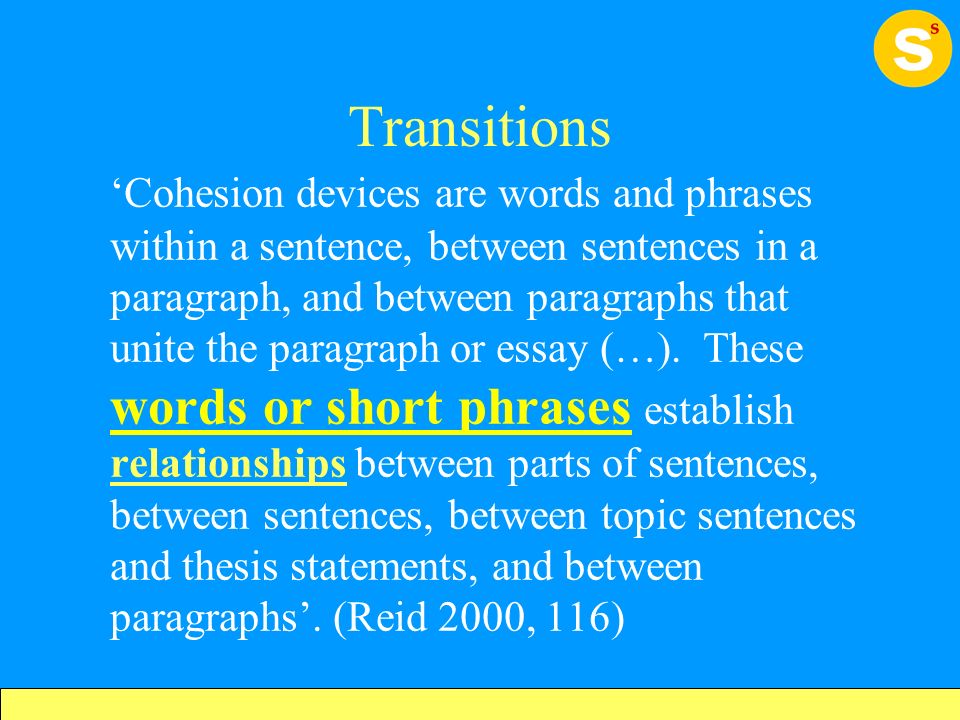 S s

Transitions

‘Cohesion devices are words and phrases within a sentence, between sentences in a paragraph, and between paragraphs that unite the paragraph or essay (…). These words or short phrases establish relationships between parts of sentences, between sentences, between topic sentences and thesis statements, and between paragraphs’. (Reid 2000, 116)